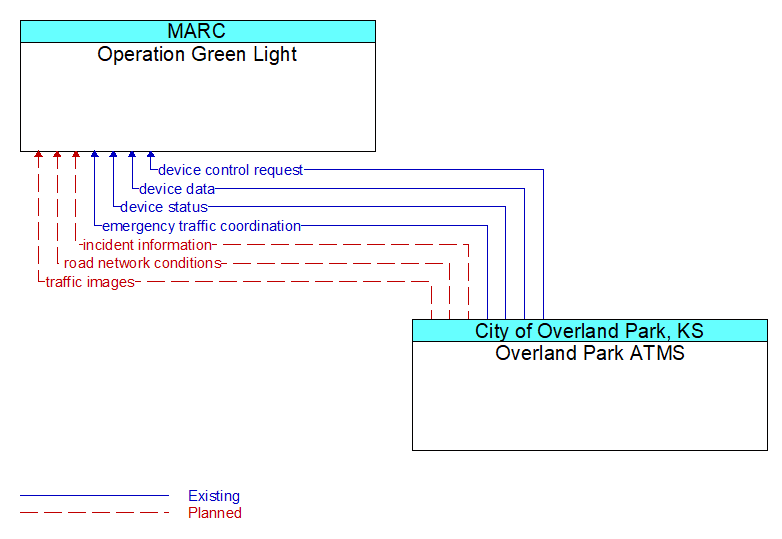 MARC
Operation Green Light

device control request
device data
device status
emergency traffic coordination
incident information
road network conditions
traffic images

City of Overland Park, KS
Overland Park ATMS

Existing
Planned